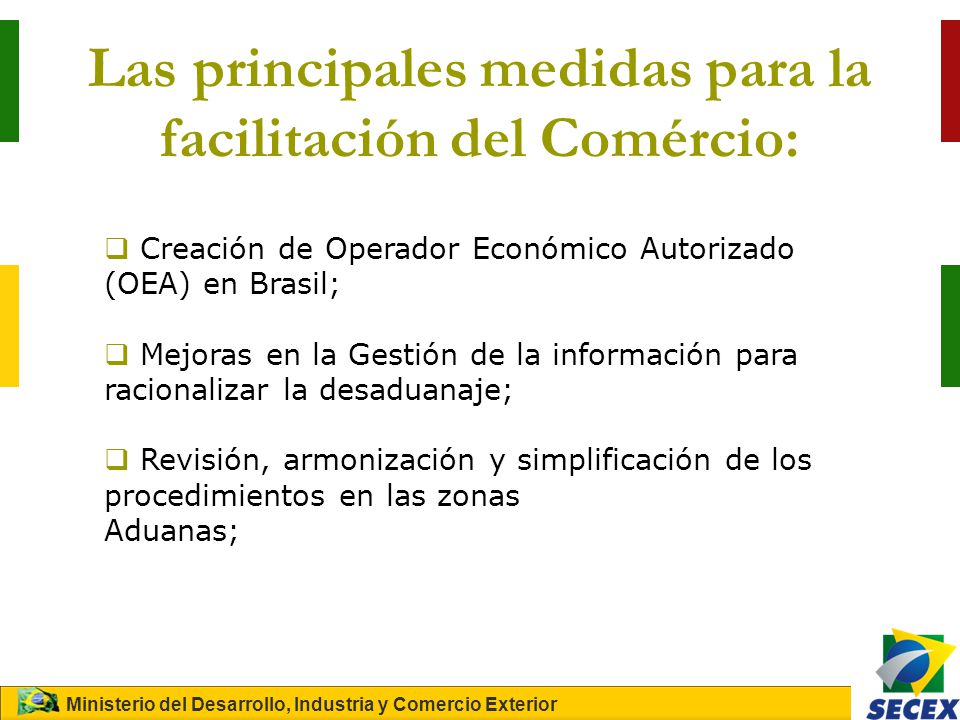 Las principales medidas para la facilitación del Comércio:

❑ Creación de Operador Económico Autorizado (OEA) en Brasil;

❑ Mejoras en la Gestión de la información para racionalizar la desaduanaje;

❑ Revisión, armonización y simplificación de los procedimientos en las zonas Aduanas;

Ministerio del Desarrollo, Industria y Comercio Exterior

SECEX